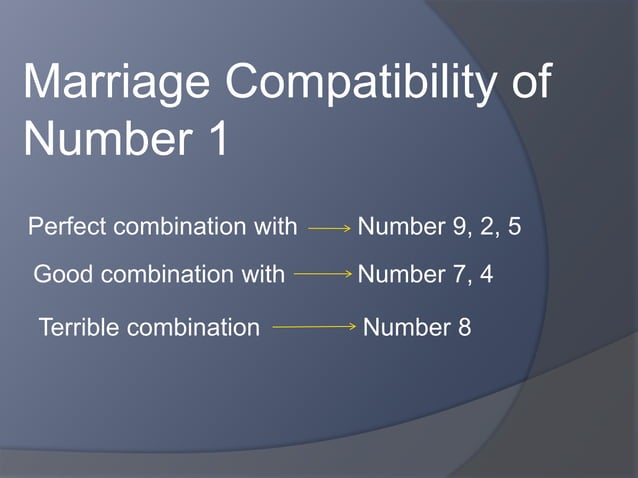 Marriage Compatibility of Number 1

Perfect combination with $\longrightarrow$ Number 9, 2, 5

Good combination with $\longrightarrow$ Number 7, 4

Terrible combination $\longrightarrow$ Number 8